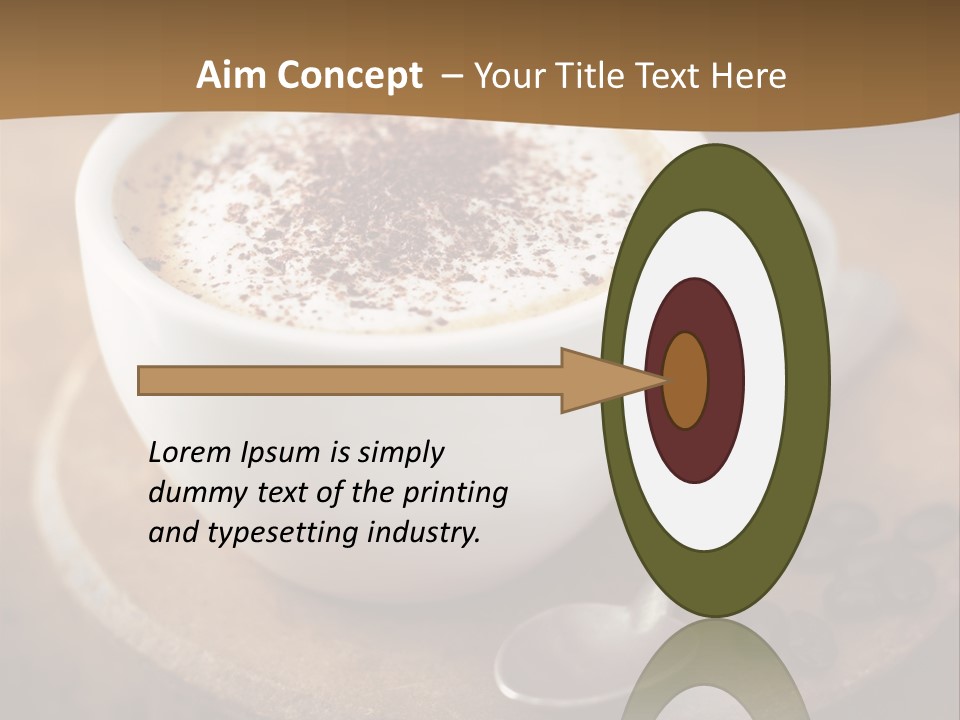 Aim Concept – Your Title Text Here

Lorem Ipsum is simply dummy text of the printing and typesetting industry.